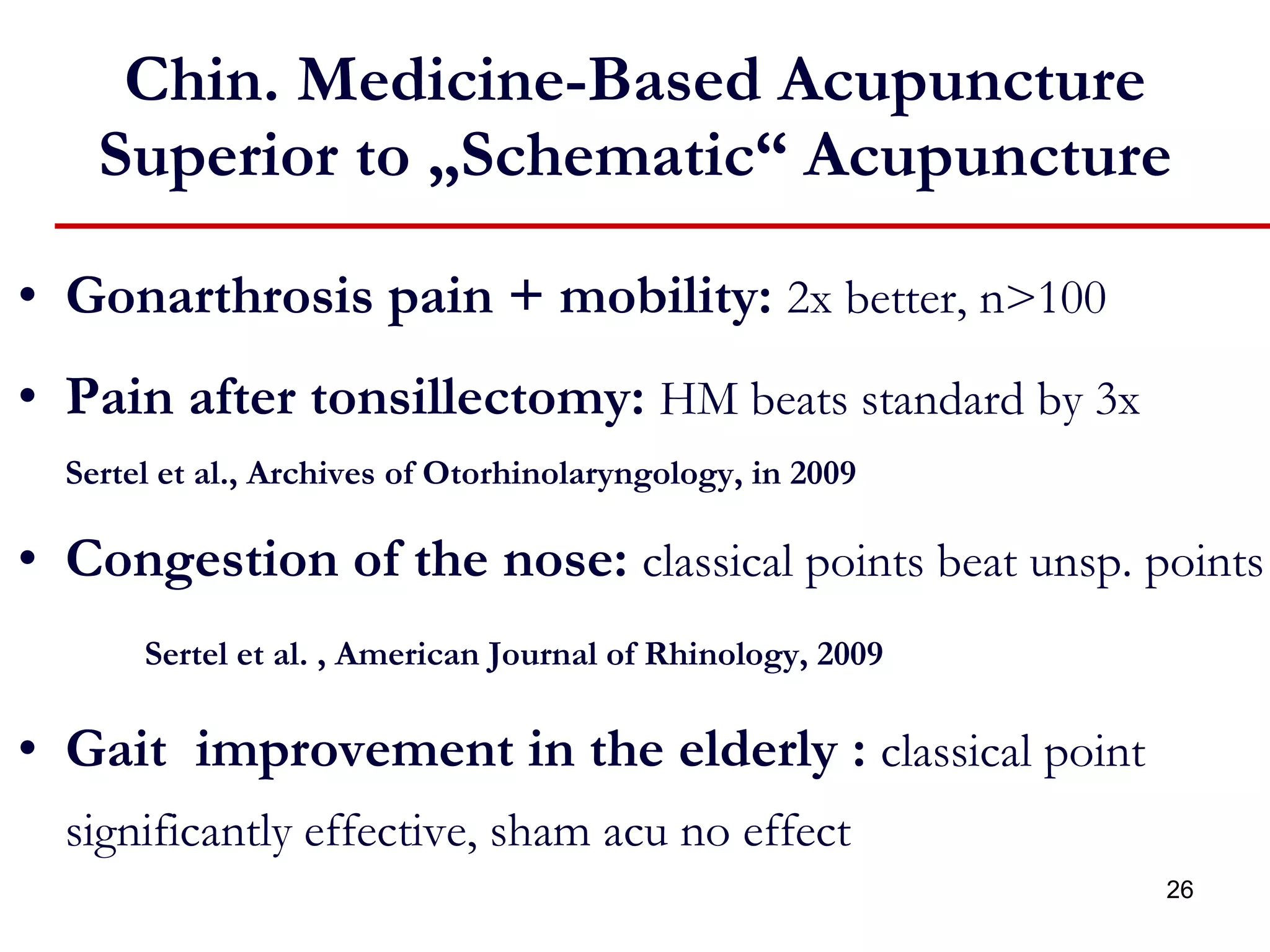 Chin. Medicine-Based Acupuncture Superior to „Schematic“ Acupuncture

• Gonarthrosis pain + mobility: 2x better, n>100

• Pain after tonsillectomy: HM beats standard by 3x

Sertel et al., Archives of Otorhinolaryngology, in 2009

• Congestion of the nose: classical points beat unsp. points

Sertel et al. , American Journal of Rhinology, 2009

• Gait improvement in the elderly : classical point significantly effective, sham acu no effect

26